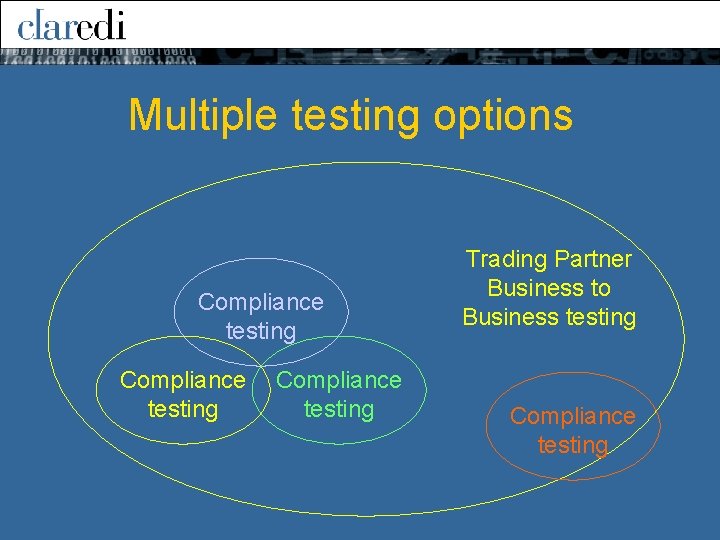 claredi

Multiple testing options

Trading Partner Business to Business testing

Compliance testing

Compliance testing

Compliance testing

Compliance testing